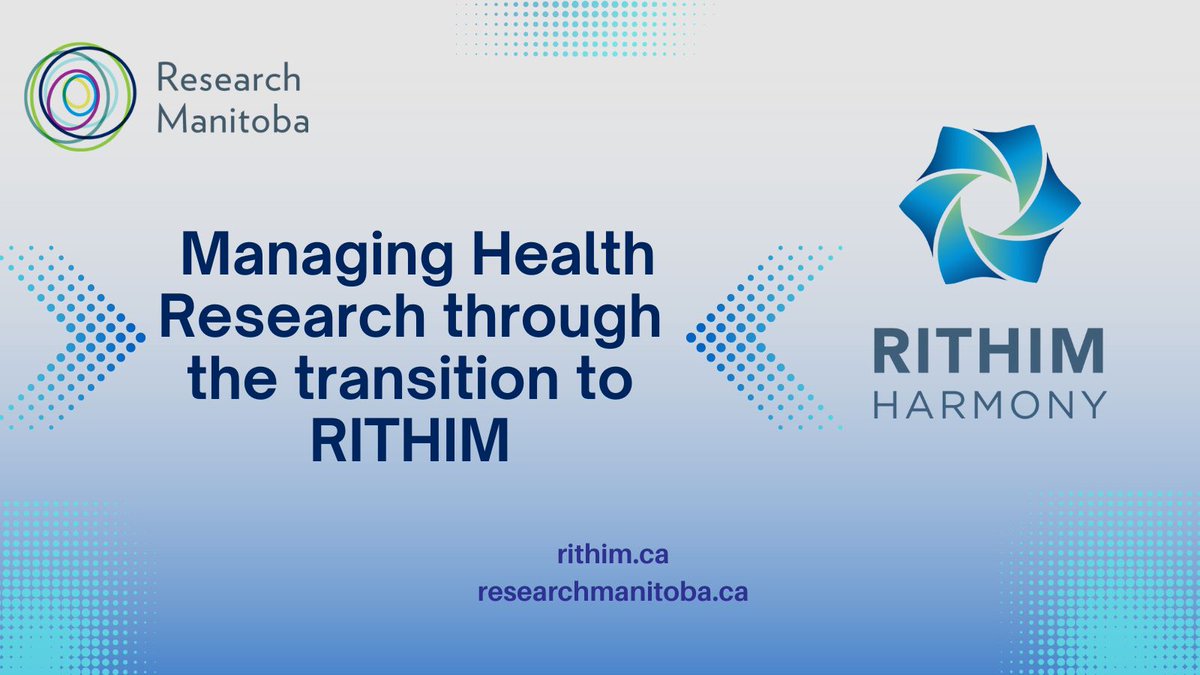 Research Manitoba

Managing Health Research through the transition to RITHIM

RITHIM
HARMONY

rithim.ca
researchmanitoba.ca